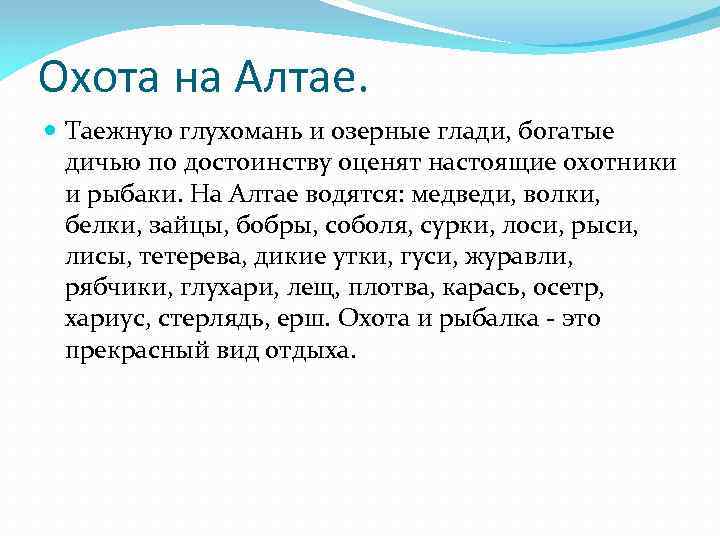 Охота на Алтае.

Таежную глухомань и озерные глади, богатые дичью по достоинству оценят настоящие охотники и рыбаки. На Алтае водятся: медведи, волки, белки, зайцы, бобры, соболя, сурки, лоси, рыси, лисы, тетерева, дикие утки, гуси, журавли, рябчики, глухари, лещ, плотва, карась, осетр, хариус, стерлядь, ерш. Охота и рыбалка - это прекрасный вид отдыха.